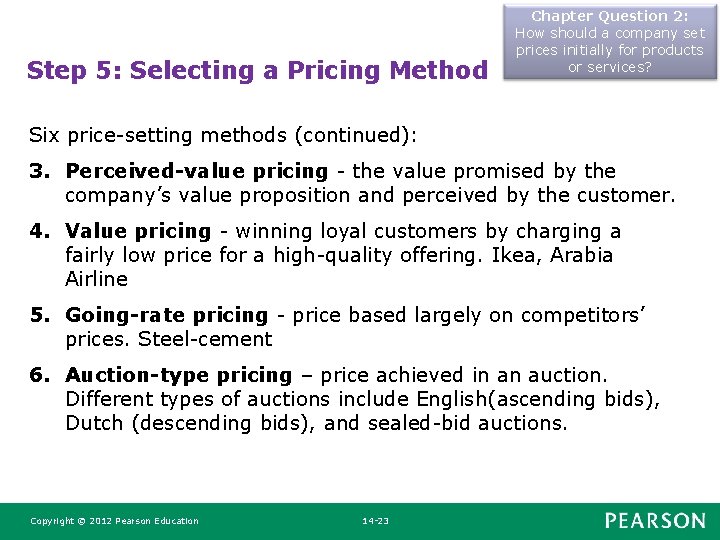 Chapter Question 2:
How should a company set prices initially for products or services?

Step 5: Selecting a Pricing Method

Six price-setting methods (continued):

3. Perceived-value pricing - the value promised by the company's value proposition and perceived by the customer.

4. Value pricing - winning loyal customers by charging a fairly low price for a high-quality offering. Ikea, Arabia Airline

5. Going-rate pricing - price based largely on competitors' prices. Steel-cement

6. Auction-type pricing – price achieved in an auction. Different types of auctions include English(ascending bids), Dutch (descending bids), and sealed-bid auctions.

Copyright © 2012 Pearson Education

14-23

PEARSON